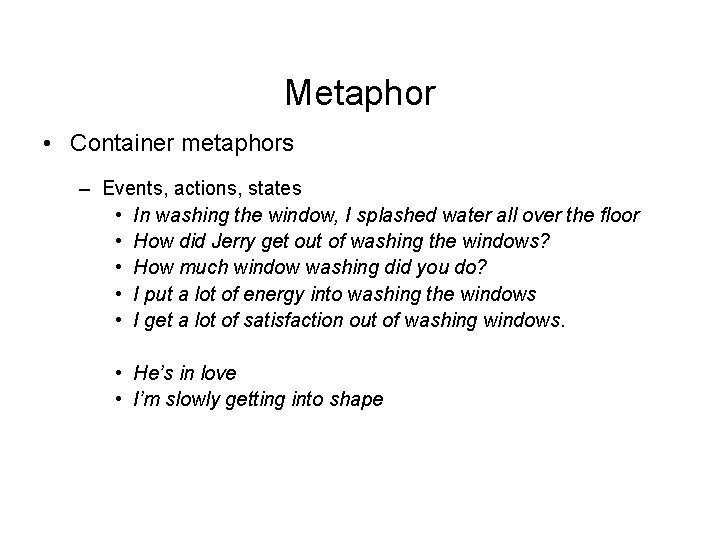 Metaphor

• Container metaphors

– Events, actions, states

• In washing the window, I splashed water all over the floor
• How did Jerry get out of washing the windows?
• How much window washing did you do?
• I put a lot of energy into washing the windows
• I get a lot of satisfaction out of washing windows.

• He's in love
• I'm slowly getting into shape